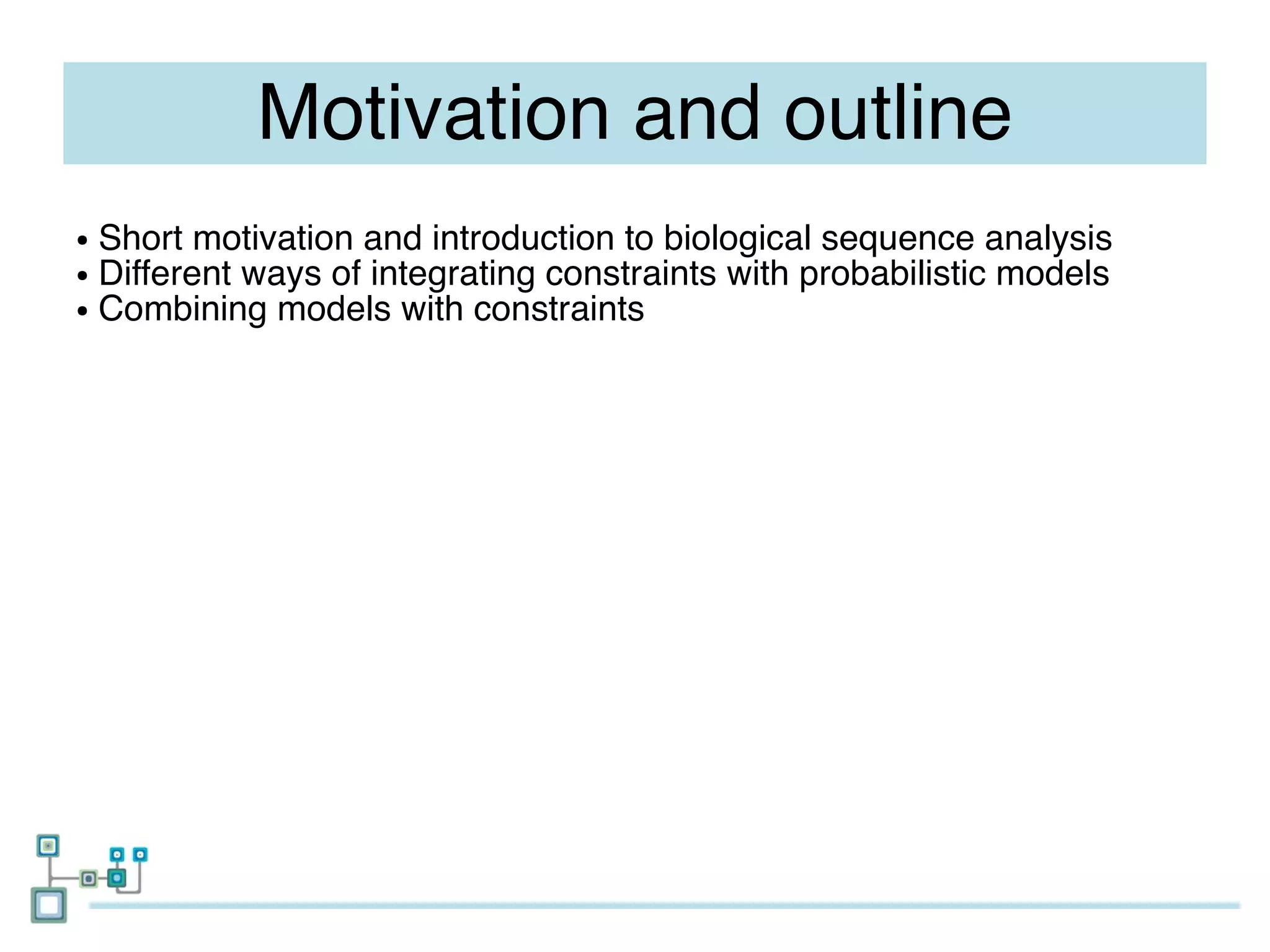 Motivation and outline

• Short motivation and introduction to biological sequence analysis
• Different ways of integrating constraints with probabilistic models
• Combining models with constraints